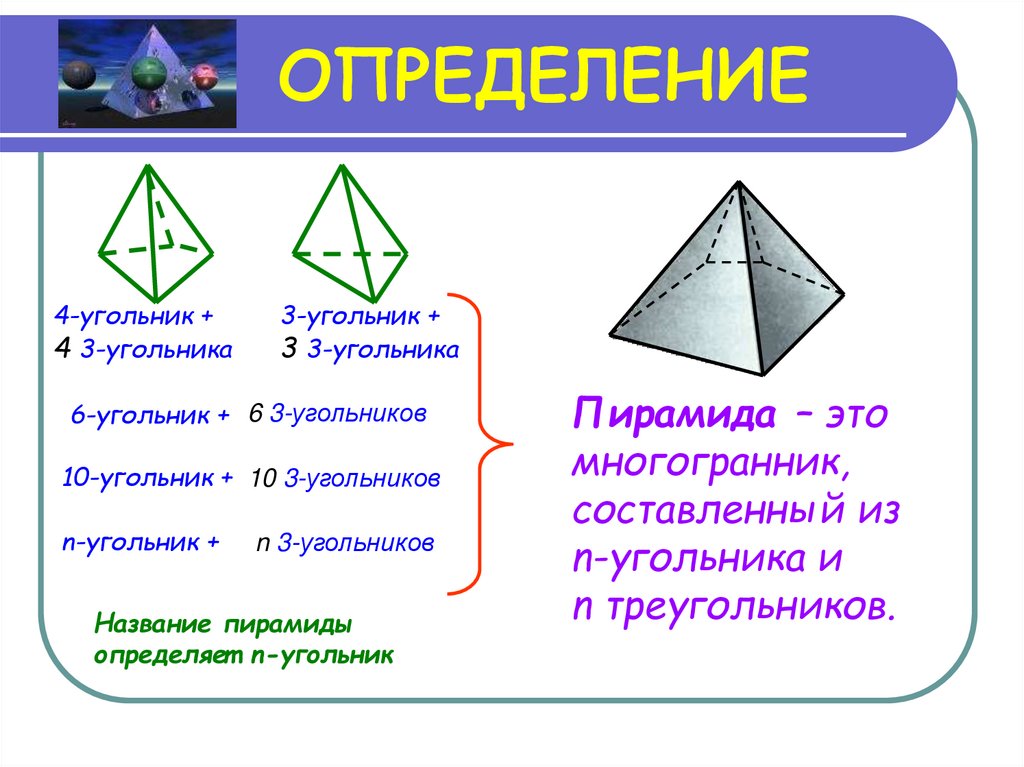 ОПРЕДЕЛЕНИЕ

4-угольник +
4 3-угольника

3-угольник +
3 3-угольника

6-угольник + 6 3-угольников

10-угольник + 10 3-угольников

n-угольник + n 3-угольников

Название пирамиды определяет n-угольник

Пирамида – это многогранник, составленный из n-угольника и n треугольников.